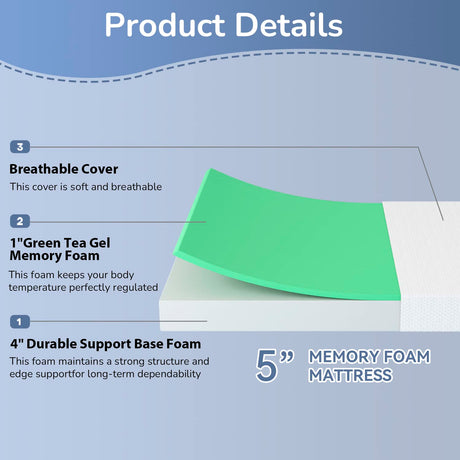 Product Details

3

Breathable Cover

This cover is soft and breathable

2

1"Green Tea Gel Memory Foam

This foam keeps your body temperature perfectly regulated

1

4" Durable Support Base Foam

This foam maintains a strong structure and edge supportfor long-term dependability

5" MEMORY FOAM MATTRESS